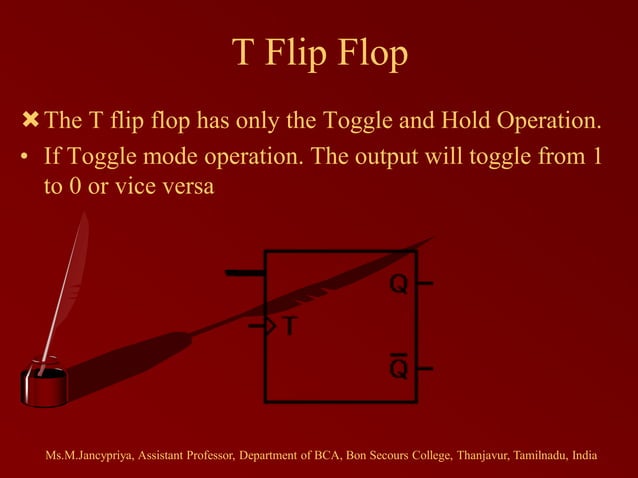 T Flip Flop

✖ The T flip flop has only the Toggle and Hold Operation.

• If Toggle mode operation. The output will toggle from 1 to 0 or vice versa

T

Q

$\overline{Q}$

Ms.M.Jancypriya, Assistant Professor, Department of BCA, Bon Secours College, Thanjavur, Tamilnadu, India